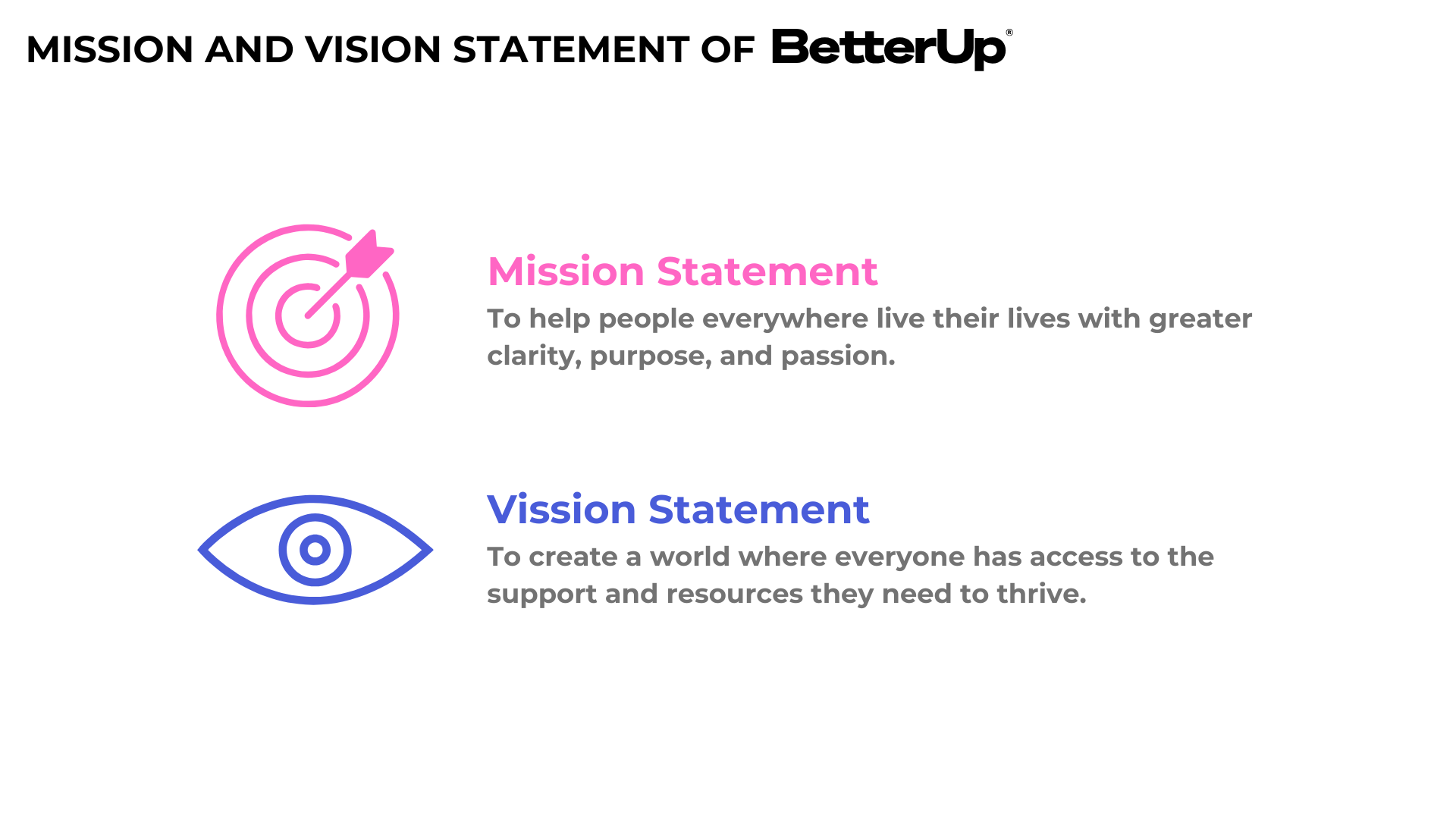 MISSION AND VISION STATEMENT OF BetterUp®

Mission Statement

To help people everywhere live their lives with greater clarity, purpose, and passion.

Vission Statement

To create a world where everyone has access to the support and resources they need to thrive.